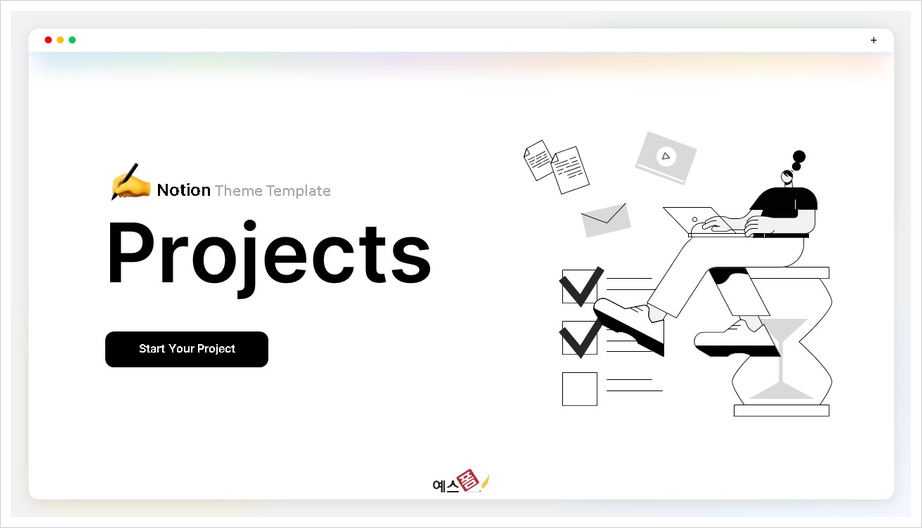 +

Notion Theme Template

Projects

Start Your Project

예스폼